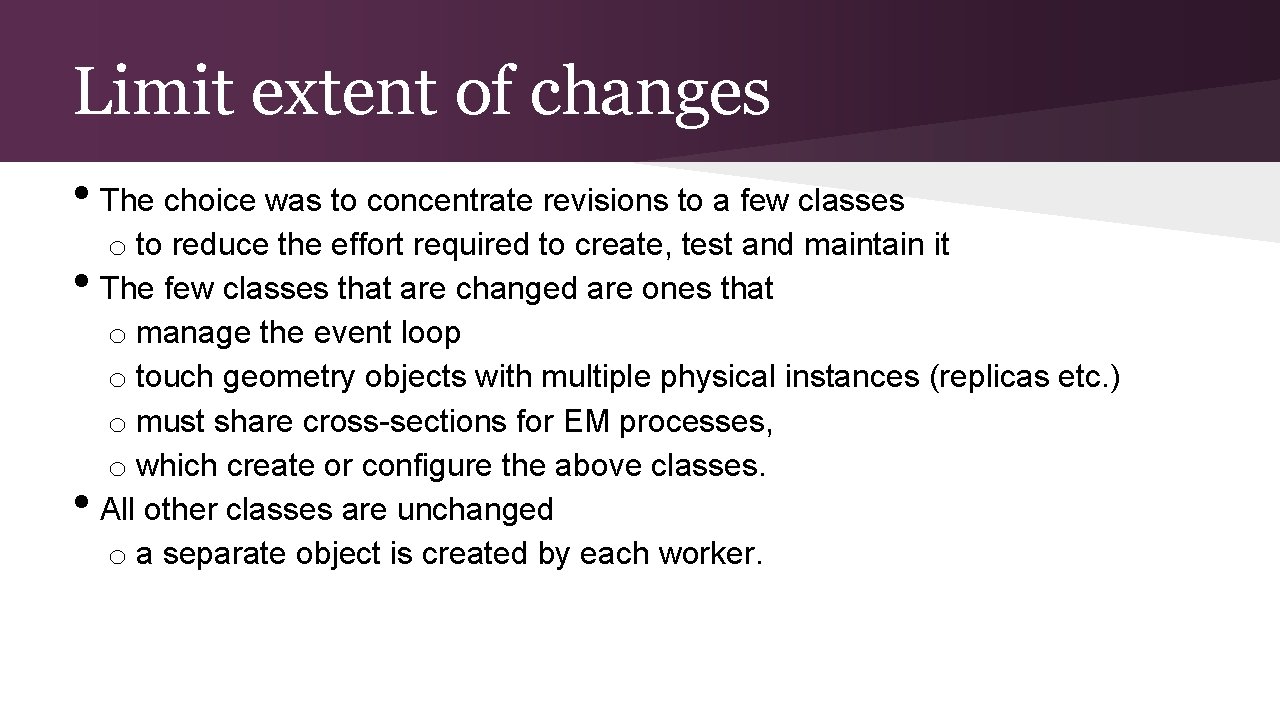 Limit extent of changes

• The choice was to concentrate revisions to a few classes
  o to reduce the effort required to create, test and maintain it
• The few classes that are changed are ones that
  o manage the event loop
  o touch geometry objects with multiple physical instances (replicas etc.)
  o must share cross-sections for EM processes,
  o which create or configure the above classes.
• All other classes are unchanged
  o a separate object is created by each worker.